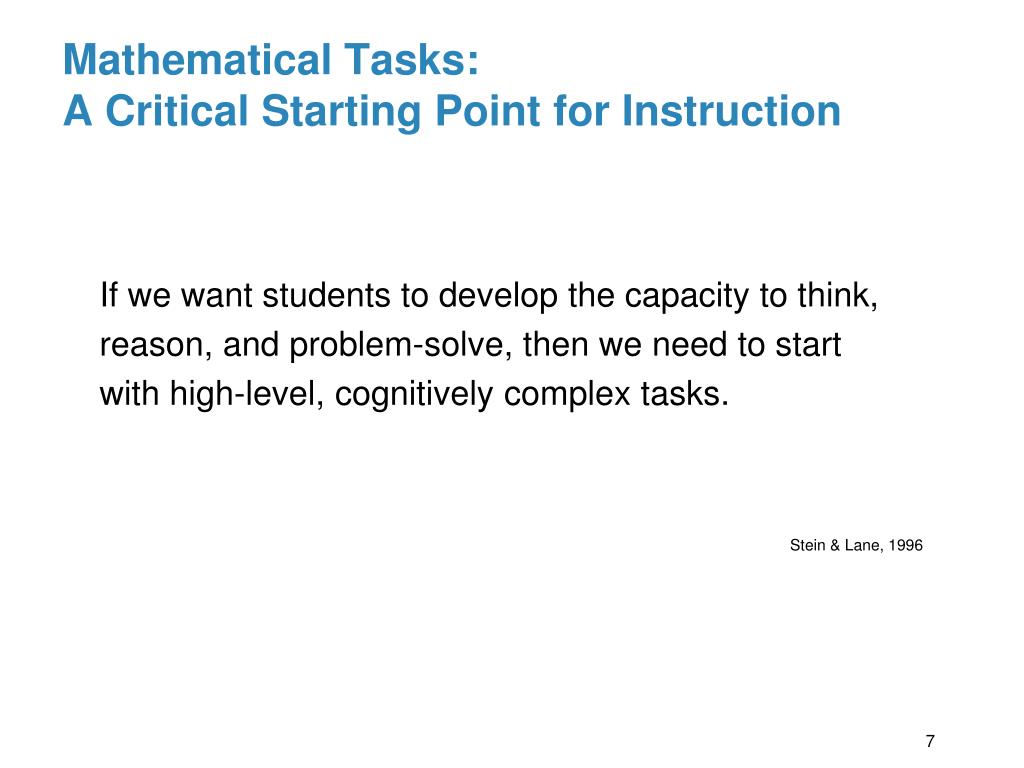 Mathematical Tasks:
A Critical Starting Point for Instruction

If we want students to develop the capacity to think, reason, and problem-solve, then we need to start with high-level, cognitively complex tasks.

Stein & Lane, 1996

7